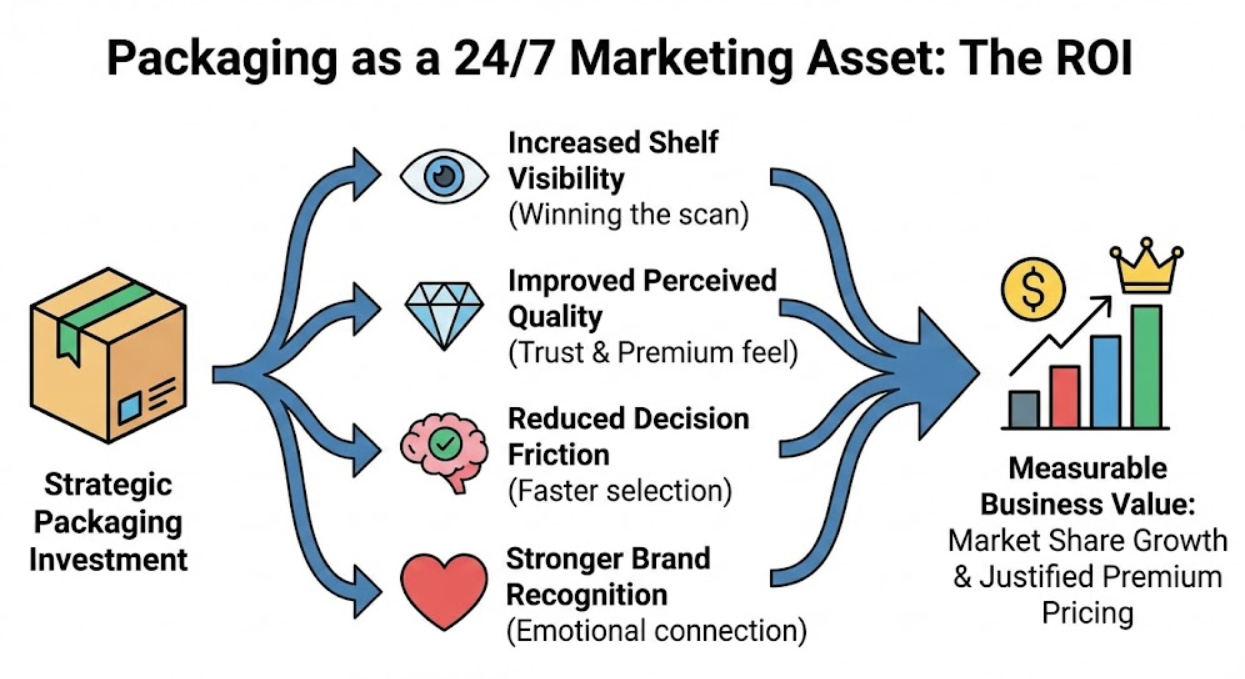 Packaging as a 24/7 Marketing Asset: The ROI

Strategic Packaging Investment

Increased Shelf Visibility
(Winning the scan)

Improved Perceived Quality
(Trust & Premium feel)

Reduced Decision Friction
(Faster selection)

Stronger Brand Recognition
(Emotional connection)

$

Measurable Business Value:
Market Share Growth & Justified Premium Pricing